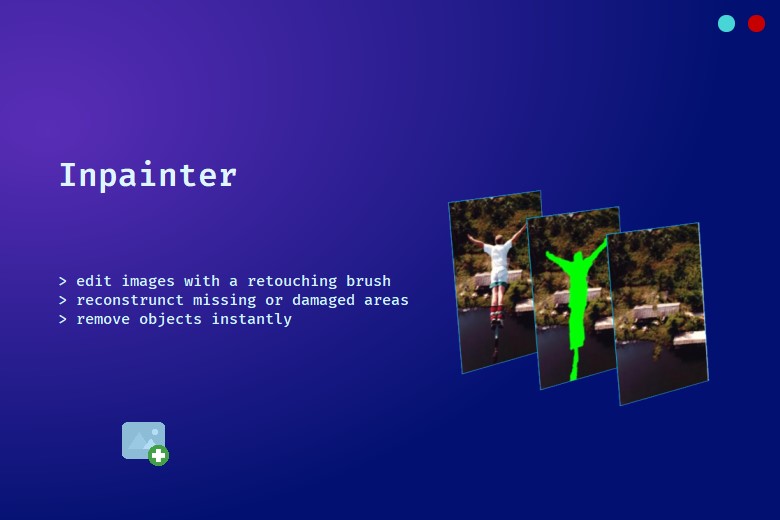 Inpainter

> edit images with a retouching brush
> reconstrunct missing or damaged areas
> remove objects instantly